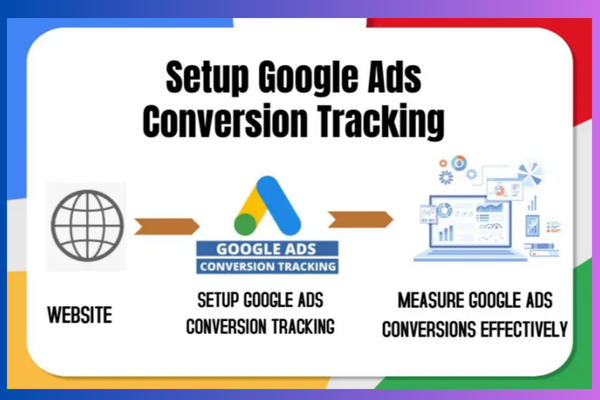 Setup Google Ads Conversion Tracking

GOOGLE ADS
CONVERSION TRACKING

WEBSITE

SETUP GOOGLE ADS CONVERSION TRACKING

MEASURE GOOGLE ADS CONVERSIONS EFFECTIVELY